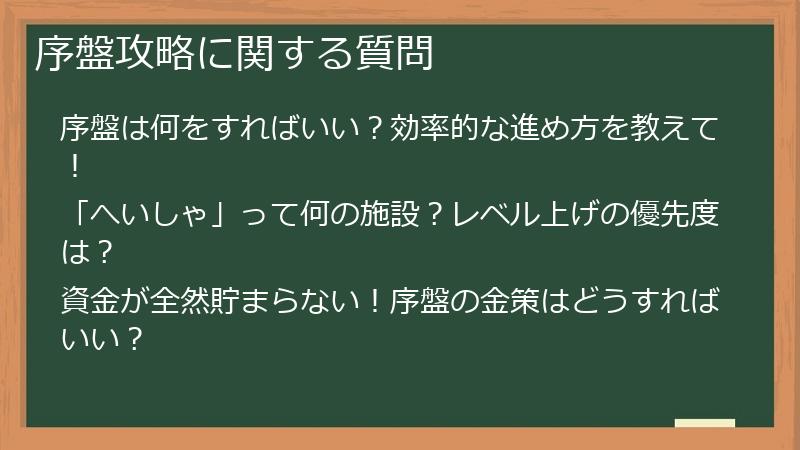 序盤攻略に関する質問

序盤は何をすればいい？効率的な進め方を教えて！

「へいしゃ」って何の施設？レベル上げの優先度は？

資金が全然貯まらない！序盤の金策はどうすればいい？